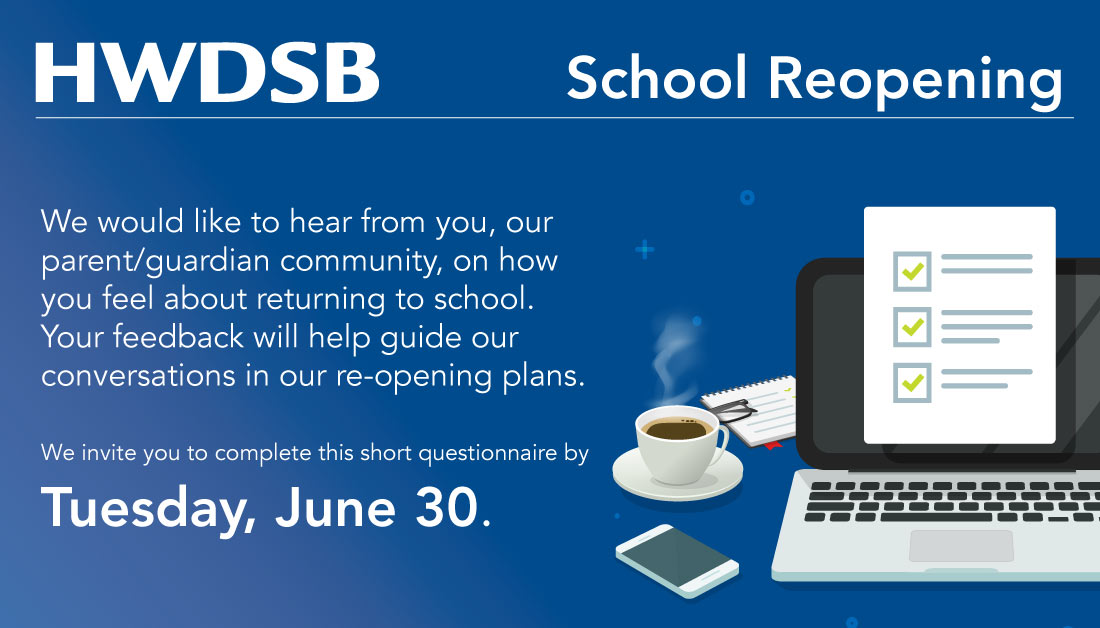 HWDSB

School Reopening

We would like to hear from you, our parent/guardian community, on how you feel about returning to school. Your feedback will help guide our conversations in our re-opening plans.

We invite you to complete this short questionnaire by

Tuesday, June 30.